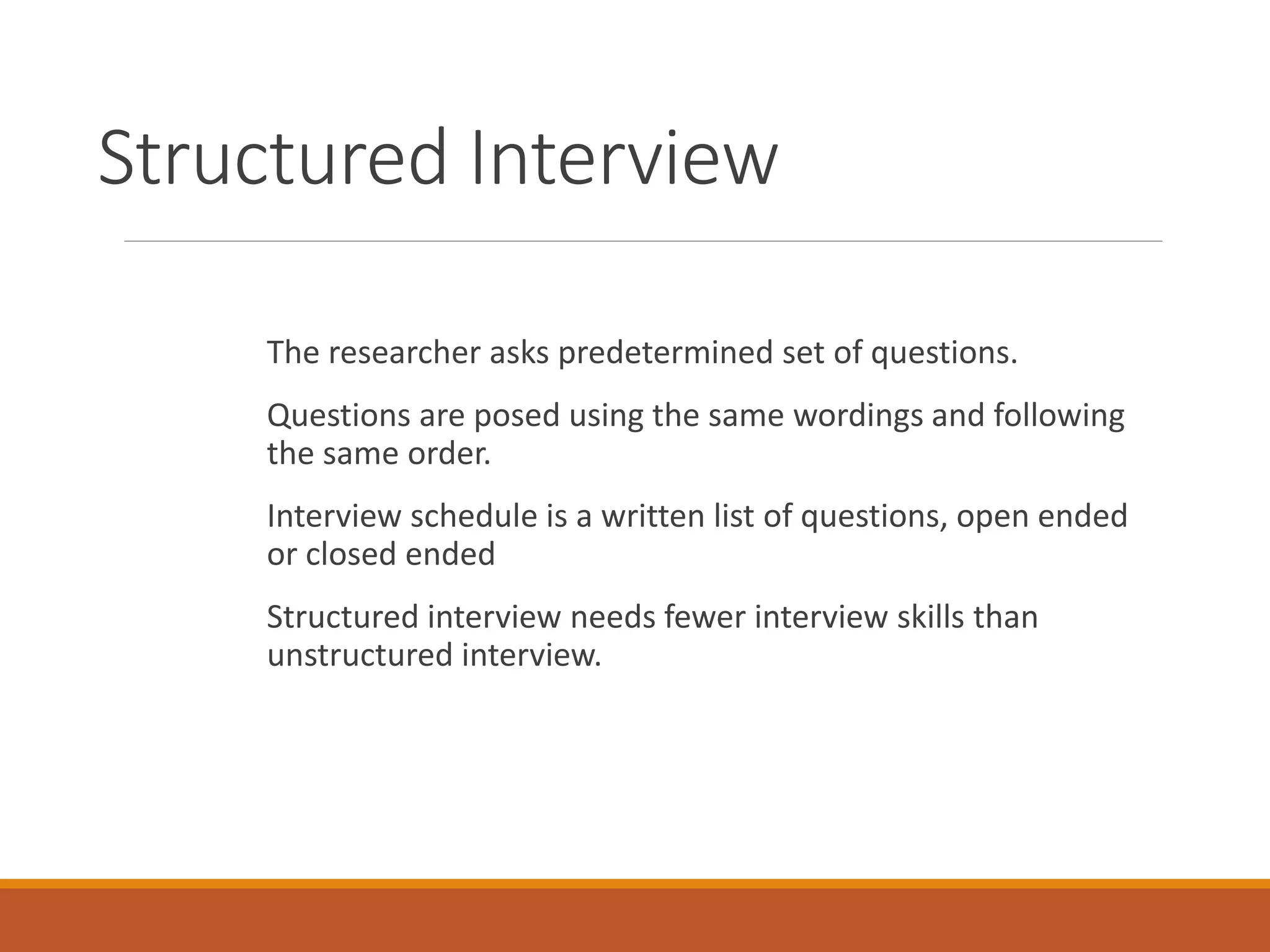 Structured Interview

The researcher asks predetermined set of questions.

Questions are posed using the same wordings and following the same order.

Interview schedule is a written list of questions, open ended or closed ended

Structured interview needs fewer interview skills than unstructured interview.